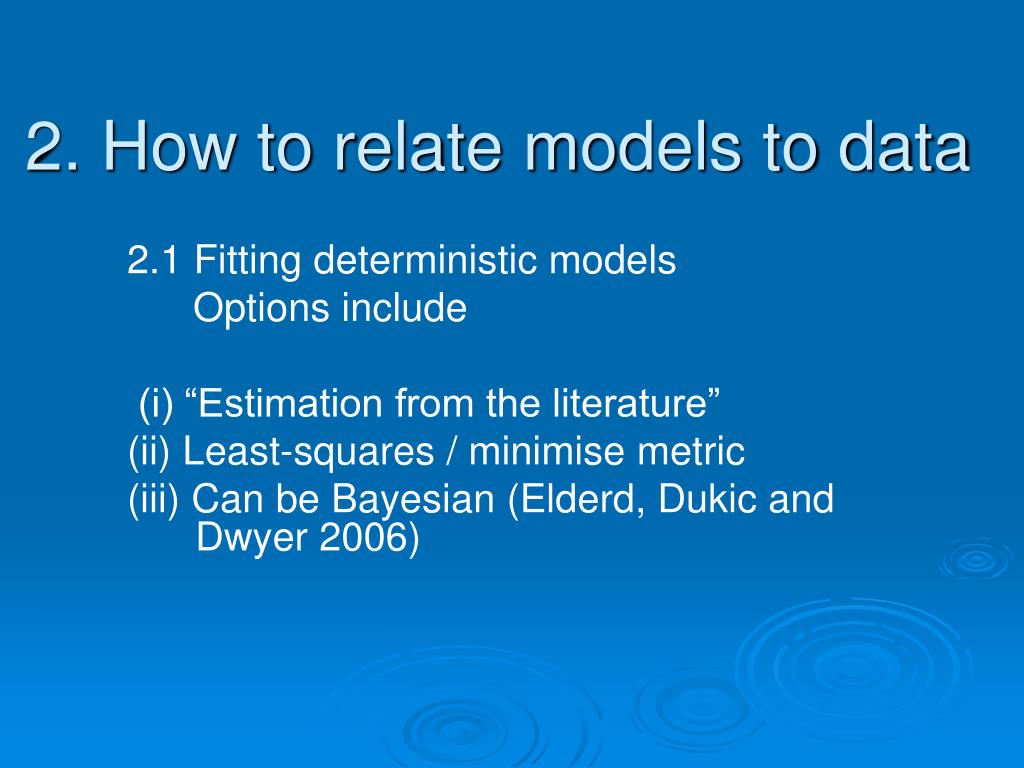 2. How to relate models to data

2.1 Fitting deterministic models
Options include

(i) “Estimation from the literature”
(ii) Least-squares / minimise metric
(iii) Can be Bayesian (Elderd, Dukic and Dwyer 2006)